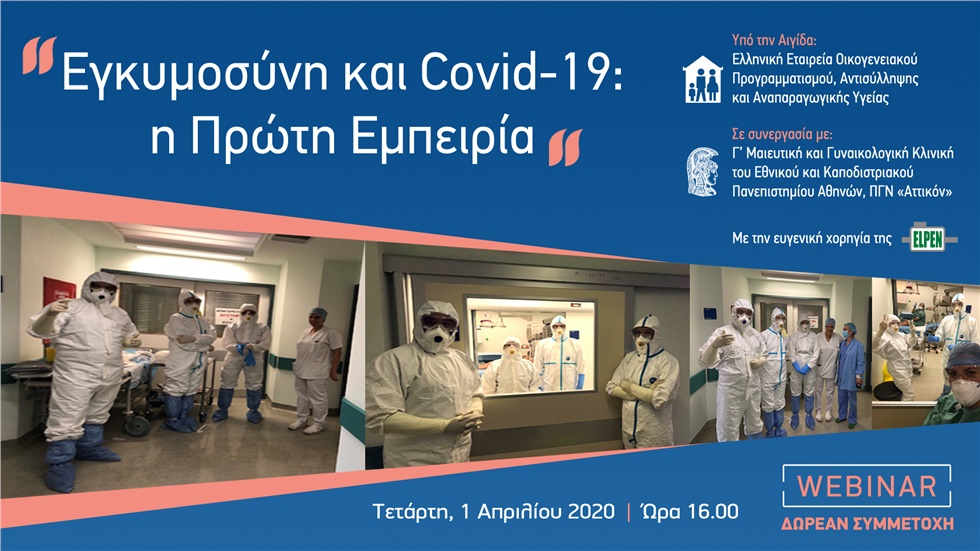 "Εγκυμοσύνη και Covid-19: η Πρώτη Εμπειρία"

Υπό την Αιγίδα:
Ελληνική Εταιρεία Οικογενειακού Προγραμματισμού, Αντισύλληψης και Αναπαραγωγικής Υγείας

Σε συνεργασία με:
Γ' Μαιευτική και Γυναικολογική Κλινική του Εθνικού και Καποδιστριακού Πανεπιστημίου Αθηνών, ΠΓΝ «Αττικόν»

Με την ευγενική χορηγία της ELPEN

Τετάρτη, 1 Απριλίου 2020 | Ώρα 16.00

WEBINAR
ΔΩΡΕΑΝ ΣΥΜΜΕΤΟΧΗ